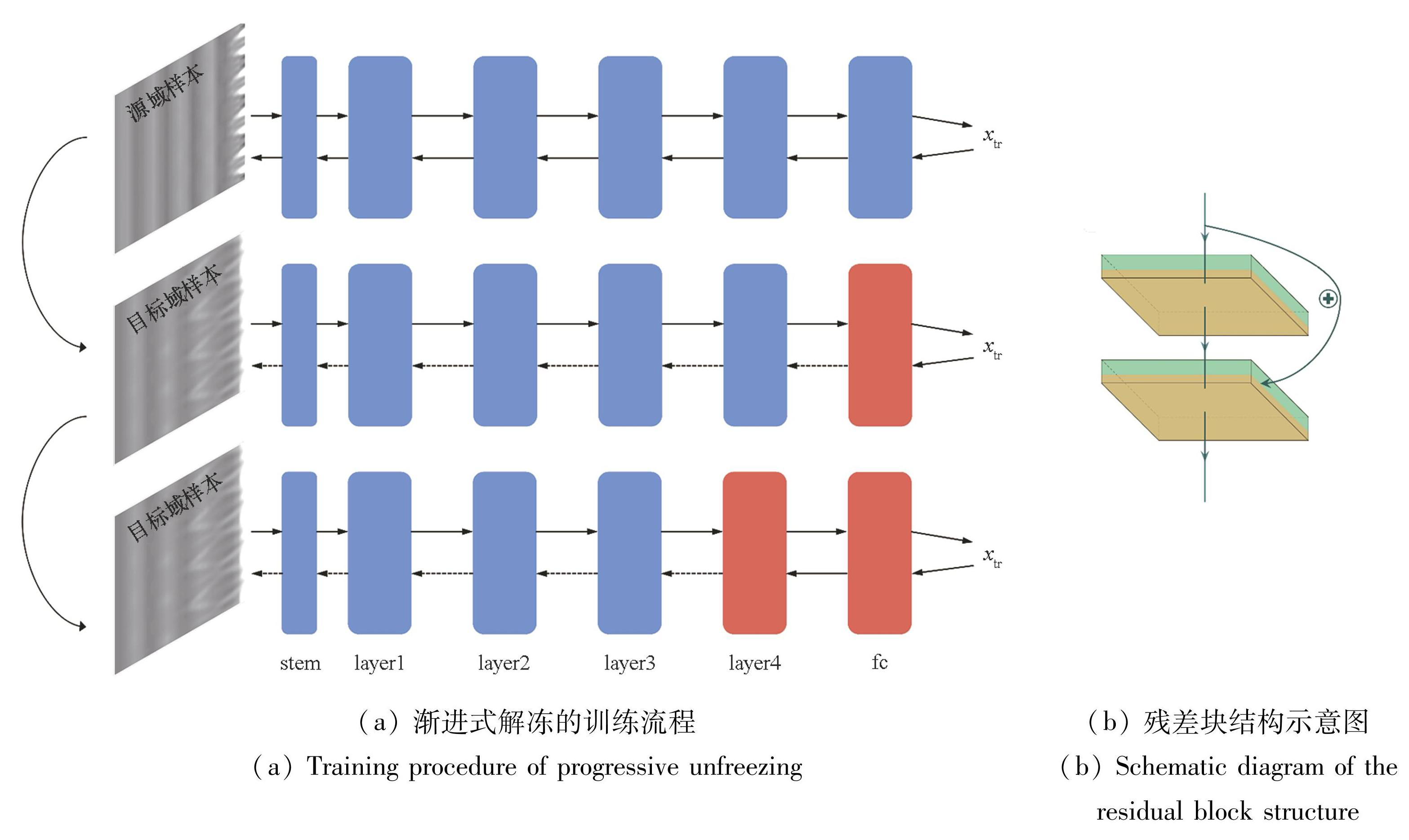 源域样本

$x_{tr}$

目标域样本

$x_{tr}$

目标域样本

$x_{tr}$

stem layer1 layer2 layer3 layer4 fc

（a）渐进式解冻的训练流程

（a）Training procedure of progressive unfreezing

（b）残差块结构示意图

（b）Schematic diagram of the residual block structure